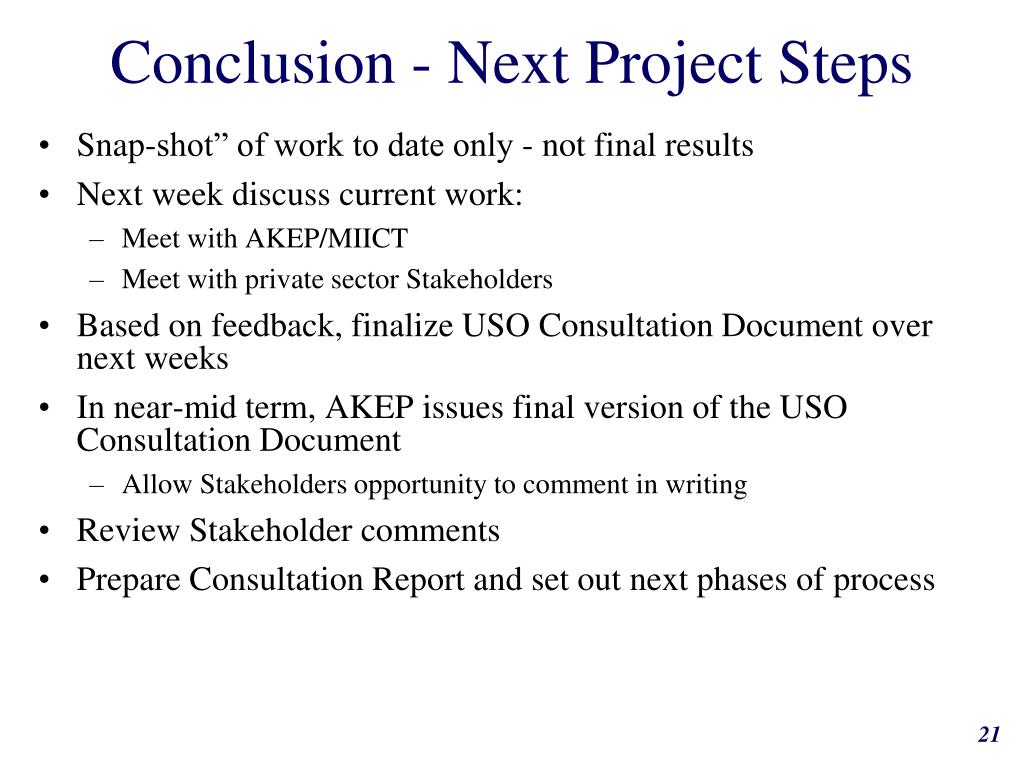 Conclusion - Next Project Steps

• Snap-shot” of work to date only - not final results
• Next week discuss current work:
  – Meet with AKEP/MIICT
  – Meet with private sector Stakeholders
• Based on feedback, finalize USO Consultation Document over next weeks
• In near-mid term, AKEP issues final version of the USO Consultation Document
  – Allow Stakeholders opportunity to comment in writing
• Review Stakeholder comments
• Prepare Consultation Report and set out next phases of process

21